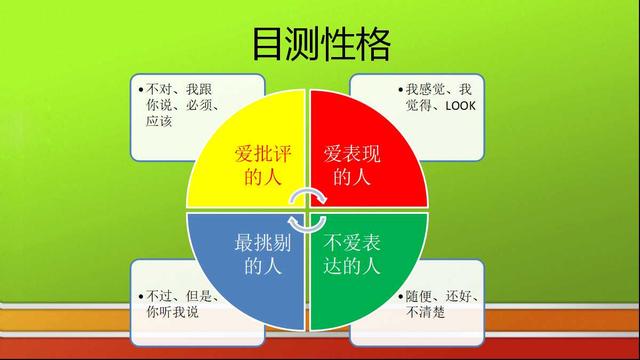 目测性格

• 不对、我跟你说、必须、应该

• 我感觉、我觉得、LOOK

爱批评的人

爱表现的人

最挑剔的人

不爱表达的人

• 不过、但是、你听我说

• 随便、还好、不清楚